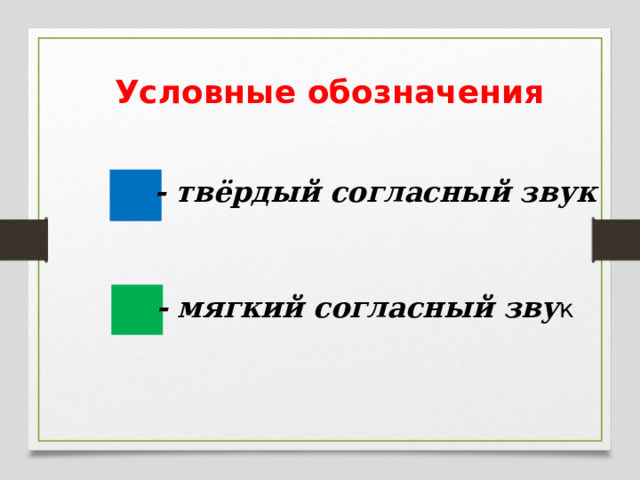 Условные обозначения

- твёрдый согласный звук

- мягкий согласный звук